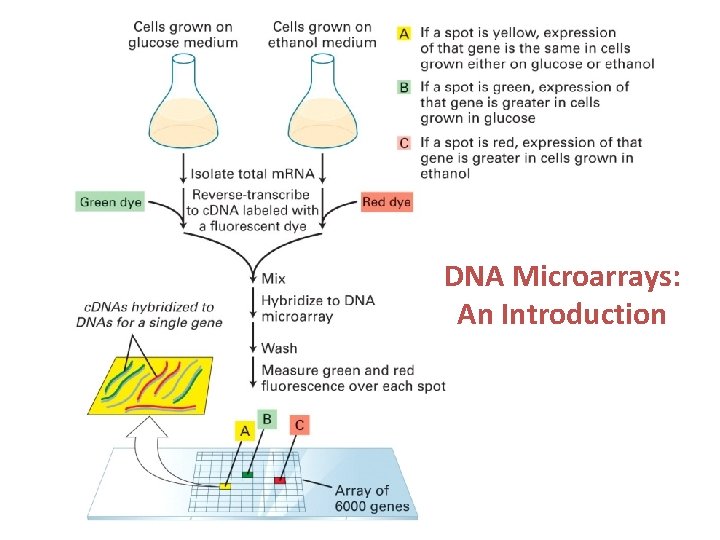 Cells grown on glucose medium

Cells grown on ethanol medium

A If a spot is yellow, expression of that gene is the same in cells grown either on glucose or ethanol

B If a spot is green, expression of that gene is greater in cells grown in glucose

C If a spot is red, expression of that gene is greater in cells grown in ethanol

Isolate total mRNA

Green dye

Reverse-transcribe to cDNA labeled with a fluorescent dye

Red dye

Mix

Hybridize to DNA microarray

Wash

Measure green and red fluorescence over each spot

DNA Microarrays: An Introduction

cDNAs hybridized to DNAs for a single gene

A

B

C

Array of 6000 genes